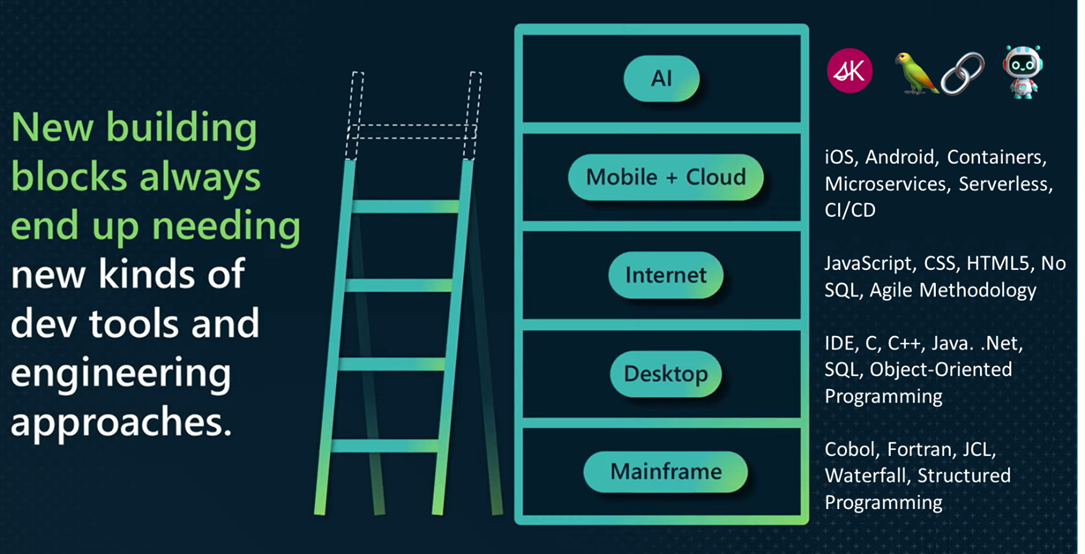 New building blocks always end up needing new kinds of dev tools and engineering approaches.

AI

Mobile + Cloud

Internet

Desktop

Mainframe

SK

iOS, Android, Containers, Microservices, Serverless, CI/CD

JavaScript, CSS, HTML5, No SQL, Agile Methodology

IDE, C, C++, Java. .Net, SQL, Object-Oriented Programming

Cobol, Fortran, JCL, Waterfall, Structured Programming